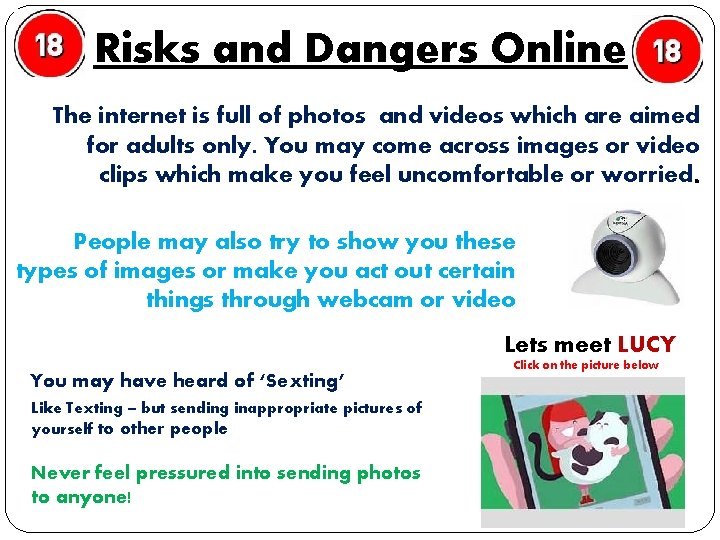 18

Risks and Dangers Online

18

The internet is full of photos and videos which are aimed for adults only. You may come across images or video clips which make you feel uncomfortable or worried.

People may also try to show you these types of images or make you act out certain things through webcam or video

Lets meet LUCY

Click on the picture below

You may have heard of 'Sexting'

Like Texting – but sending inappropriate pictures of yourself to other people

Never feel pressured into sending photos to anyone!